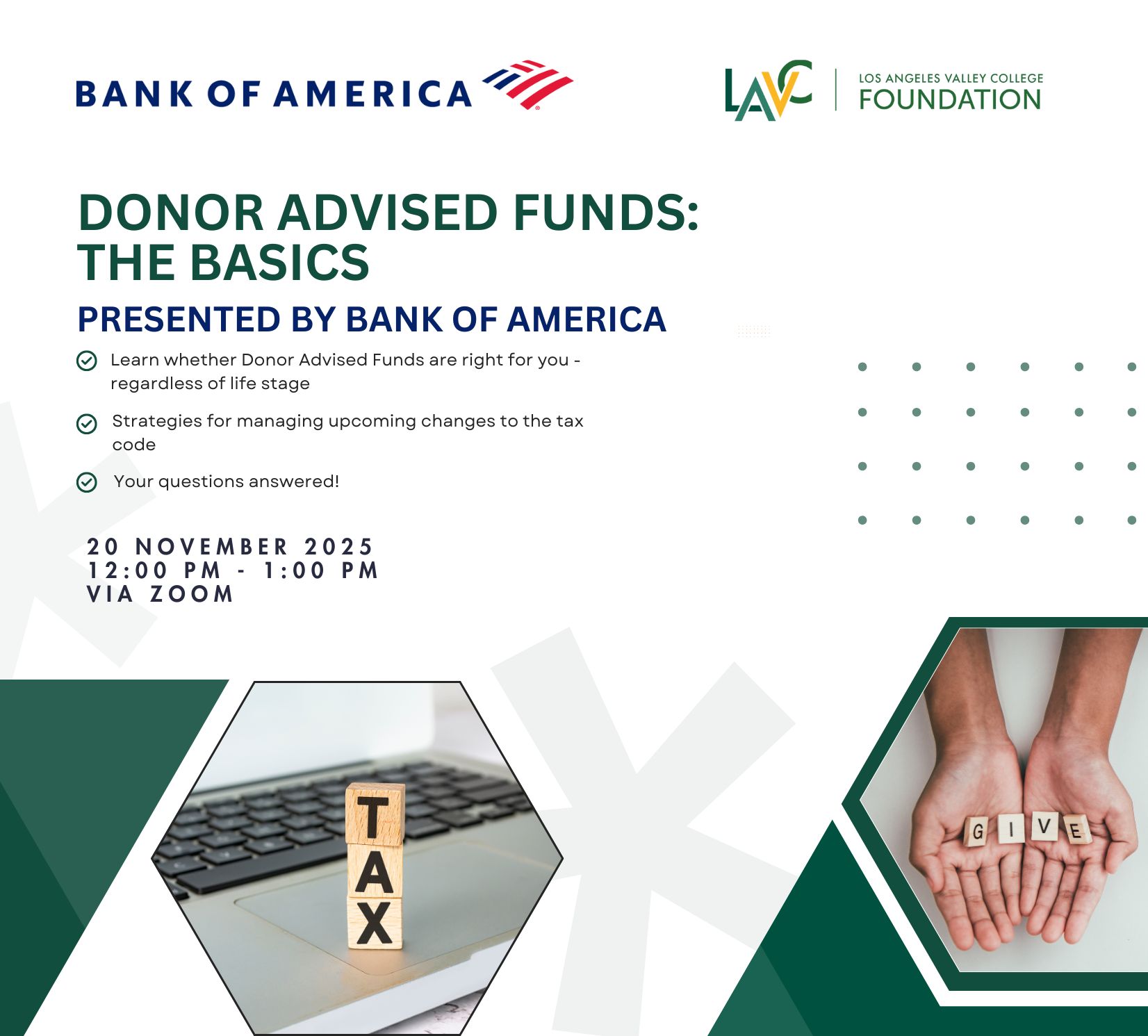 BANK OF AMERICA

LAVC LOS ANGELES VALLEY COLLEGE FOUNDATION

DONOR ADVISED FUNDS: THE BASICS

PRESENTED BY BANK OF AMERICA

Learn whether Donor Advised Funds are right for you - regardless of life stage

Strategies for managing upcoming changes to the tax code

Your questions answered!

20 NOVEMBER 2025
12:00 PM - 1:00 PM
VIA ZOOM

TAX

GIVE